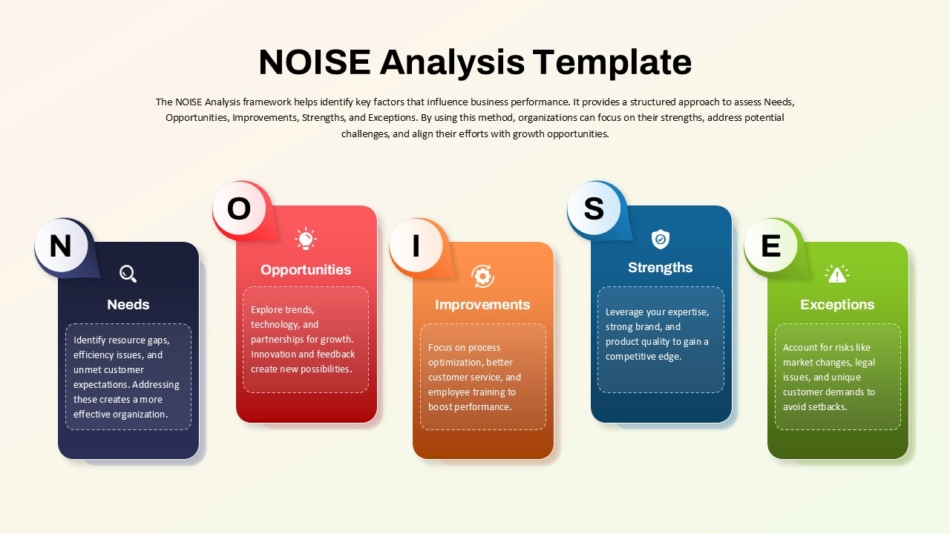 NOISE Analysis Template

The NOISE Analysis framework helps identify key factors that influence business performance. It provides a structured approach to assess Needs, Opportunities, Improvements, Strengths, and Exceptions. By using this method, organizations can focus on their strengths, address potential challenges, and align their efforts with growth opportunities.

N

Needs

Identify resource gaps, efficiency issues, and unmet customer expectations. Addressing these creates a more effective organization.

O

Opportunities

Explore trends, technology, and partnerships for growth. Innovation and feedback create new possibilities.

I

Improvements

Focus on process optimization, better customer service, and employee training to boost performance.

S

Strengths

Leverage your expertise, strong brand, and product quality to gain a competitive edge.

E

Exceptions

Account for risks like market changes, legal issues, and unique customer demands to avoid setbacks.